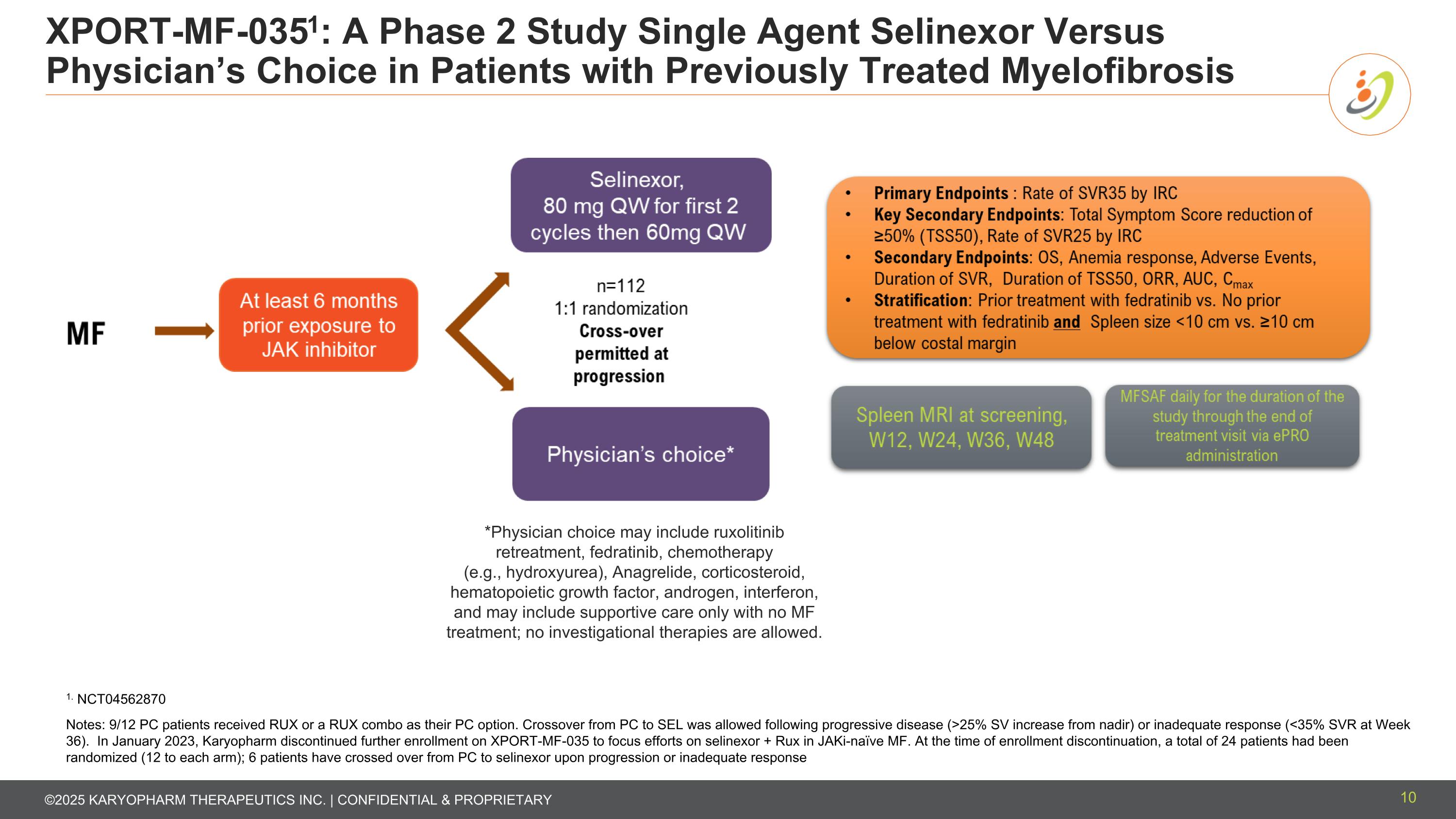 XPORT-MF-035$^1$: A Phase 2 Study Single Agent Selinexor Versus Physician's Choice in Patients with Previously Treated Myelofibrosis

MF

At least 6 months prior exposure to JAK inhibitor

Selinexor, 80 mg QW for first 2 cycles then 60mg QW

n=112
1:1 randomization
Cross-over permitted at progression

Physician's choice*

*Physician choice may include ruxolitinib retreatment, fedratinib, chemotherapy (e.g., hydroxyurea), Anagrelide, corticosteroid, hematopoietic growth factor, androgen, interferon, and may include supportive care only with no MF treatment; no investigational therapies are allowed.

• Primary Endpoints : Rate of SVR35 by IRC
• Key Secondary Endpoints: Total Symptom Score reduction of ≥50% (TSS50), Rate of SVR25 by IRC
• Secondary Endpoints: OS, Anemia response, Adverse Events, Duration of SVR, Duration of TSS50, ORR, AUC, $C_{max}$
• Stratification: Prior treatment with fedratinib vs. No prior treatment with fedratinib and Spleen size <10 cm vs. ≥10 cm below costal margin

Spleen MRI at screening, W12, W24, W36, W48

MFSAF daily for the duration of the study through the end of treatment visit via ePRO administration

$^{1.}$ NCT04562870

Notes: 9/12 PC patients received RUX or a RUX combo as their PC option. Crossover from PC to SEL was allowed following progressive disease (>25% SV increase from nadir) or inadequate response (<35% SVR at Week 36). In January 2023, Karyopharm discontinued further enrollment on XPORT-MF-035 to focus efforts on selinexor + Rux in JAKi-naïve MF. At the time of enrollment discontinuation, a total of 24 patients had been randomized (12 to each arm); 6 patients have crossed over from PC to selinexor upon progression or inadequate response

©2025 KARYOPHARM THERAPEUTICS INC. | CONFIDENTIAL & PROPRIETARY

10